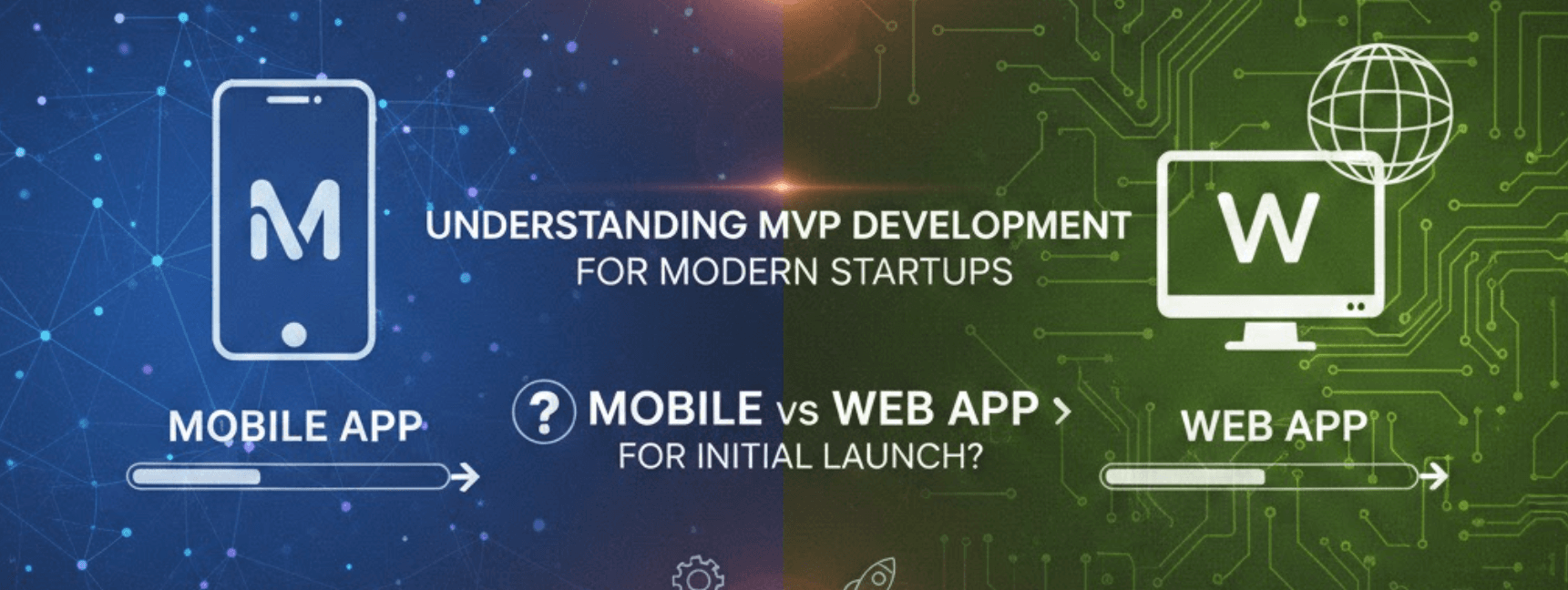 M

UNDERSTANDING MVP DEVELOPMENT
FOR MODERN STARTUPS

W

MOBILE APP

? MOBILE vs WEB APP >
FOR INITIAL LAUNCH?

WEB APP